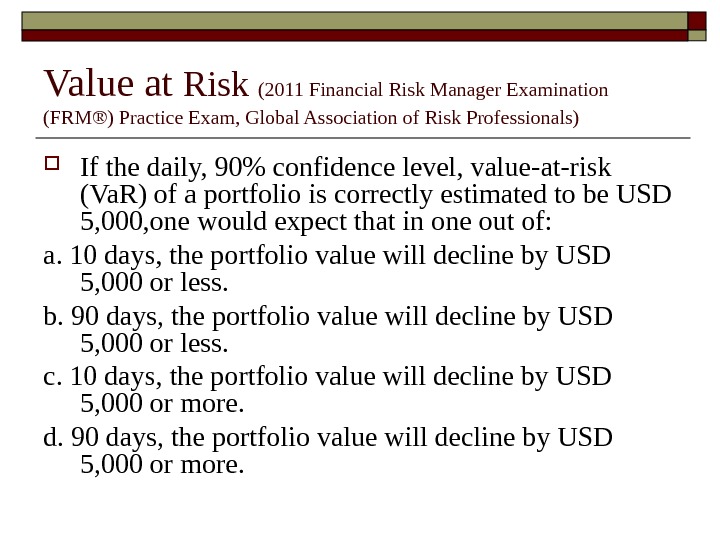 Value at Risk (2011 Financial Risk Manager Examination (FRM®) Practice Exam, Global Association of Risk Professionals)

If the daily, 90% confidence level, value-at-risk (VaR) of a portfolio is correctly estimated to be USD 5,000,one would expect that in one out of:

a. 10 days, the portfolio value will decline by USD 5,000 or less.

b. 90 days, the portfolio value will decline by USD 5,000 or less.

c. 10 days, the portfolio value will decline by USD 5,000 or more.

d. 90 days, the portfolio value will decline by USD 5,000 or more.